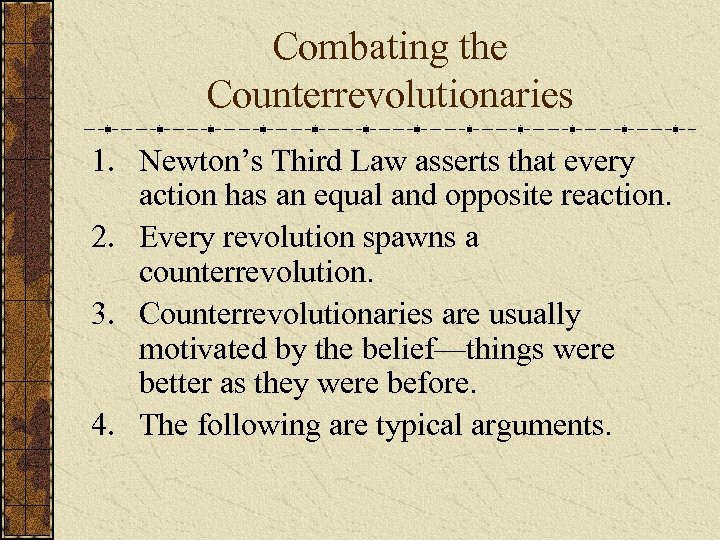 Combating the Counterrevolutionaries

1. Newton’s Third Law asserts that every action has an equal and opposite reaction.
2. Every revolution spawns a counterrevolution.
3. Counterrevolutionaries are usually motivated by the belief—things were better as they were before.
4. The following are typical arguments.